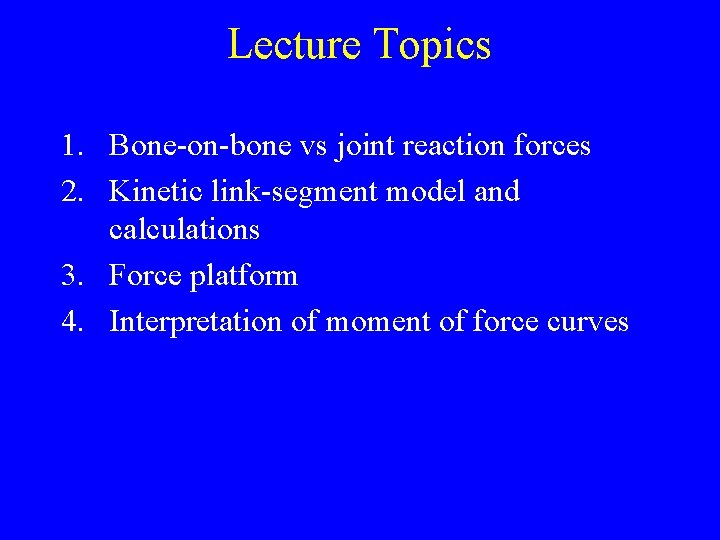 Lecture Topics

1. Bone-on-bone vs joint reaction forces
2. Kinetic link-segment model and calculations
3. Force platform
4. Interpretation of moment of force curves